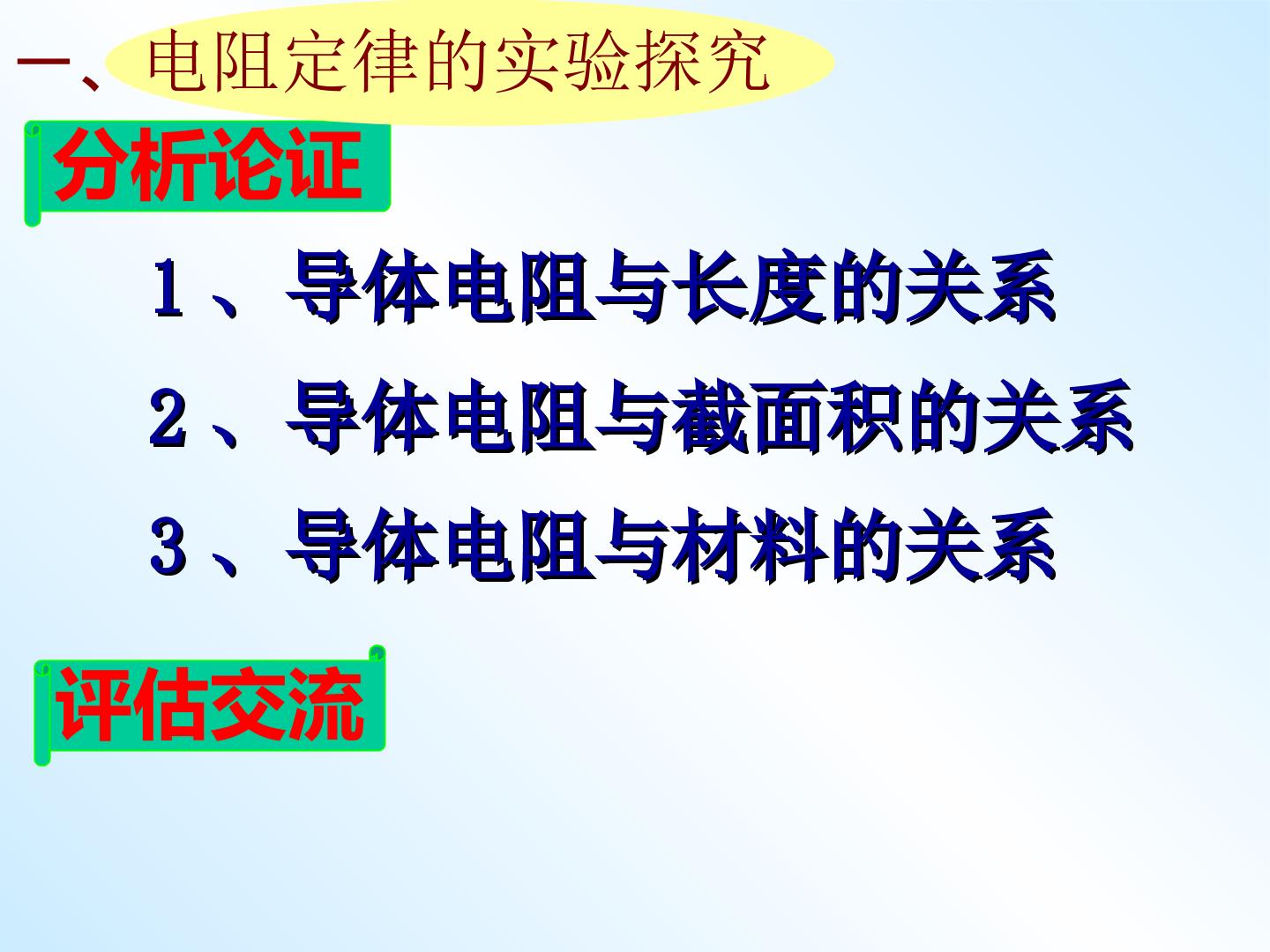 一、电阻定律的实验探究

分析论证

1、导体电阻与长度的关系

2、导体电阻与截面积的关系

3、导体电阻与材料的关系

评估交流